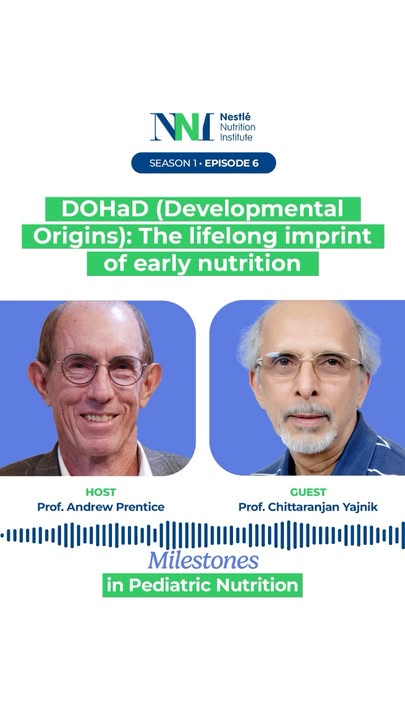 NNI Nestlé Nutrition Institute

SEASON 1 • EPISODE 6

DOHaD (Developmental Origins): The lifelong imprint of early nutrition

HOST
Prof. Andrew Prentice

GUEST
Prof. Chittaranjan Yajnik

Milestones
in Pediatric Nutrition